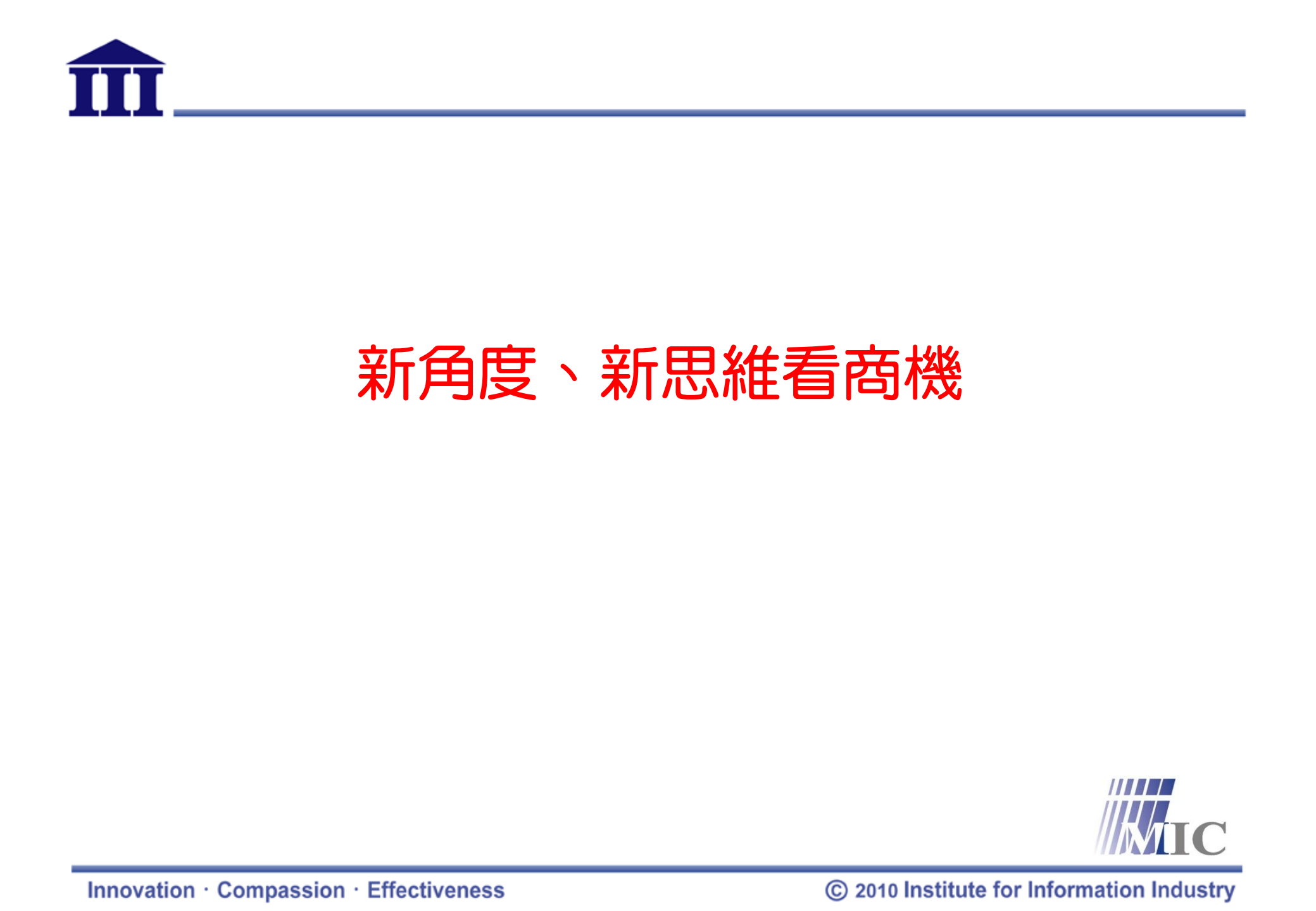 III

新角度、新思維看商機

MIC

Innovation · Compassion · Effectiveness

© 2010 Institute for Information Industry